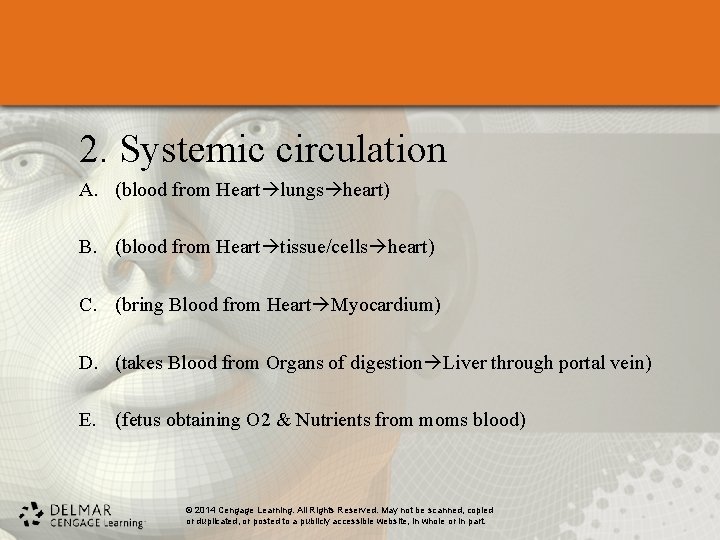 2. Systemic circulation

A. (blood from Heart→lungs→heart)

B. (blood from Heart→tissue/cells→heart)

C. (bring Blood from Heart→Myocardium)

D. (takes Blood from Organs of digestion→Liver through portal vein)

E. (fetus obtaining O2 & Nutrients from moms blood)

DELMAR CENGAGE Learning

© 2014 Cengage Learning. All Rights Reserved. May not be scanned, copied or duplicated, or posted to a publicly accessible website, in whole or in part.